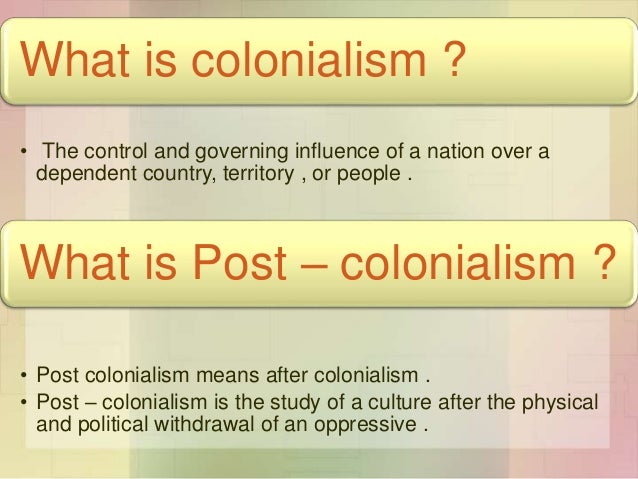 What is colonialism ?

• The control and governing influence of a nation over a dependent country, territory , or people .

What is Post – colonialism ?

• Post colonialism means after colonialism .
• Post – colonialism is the study of a culture after the physical and political withdrawal of an oppressive .